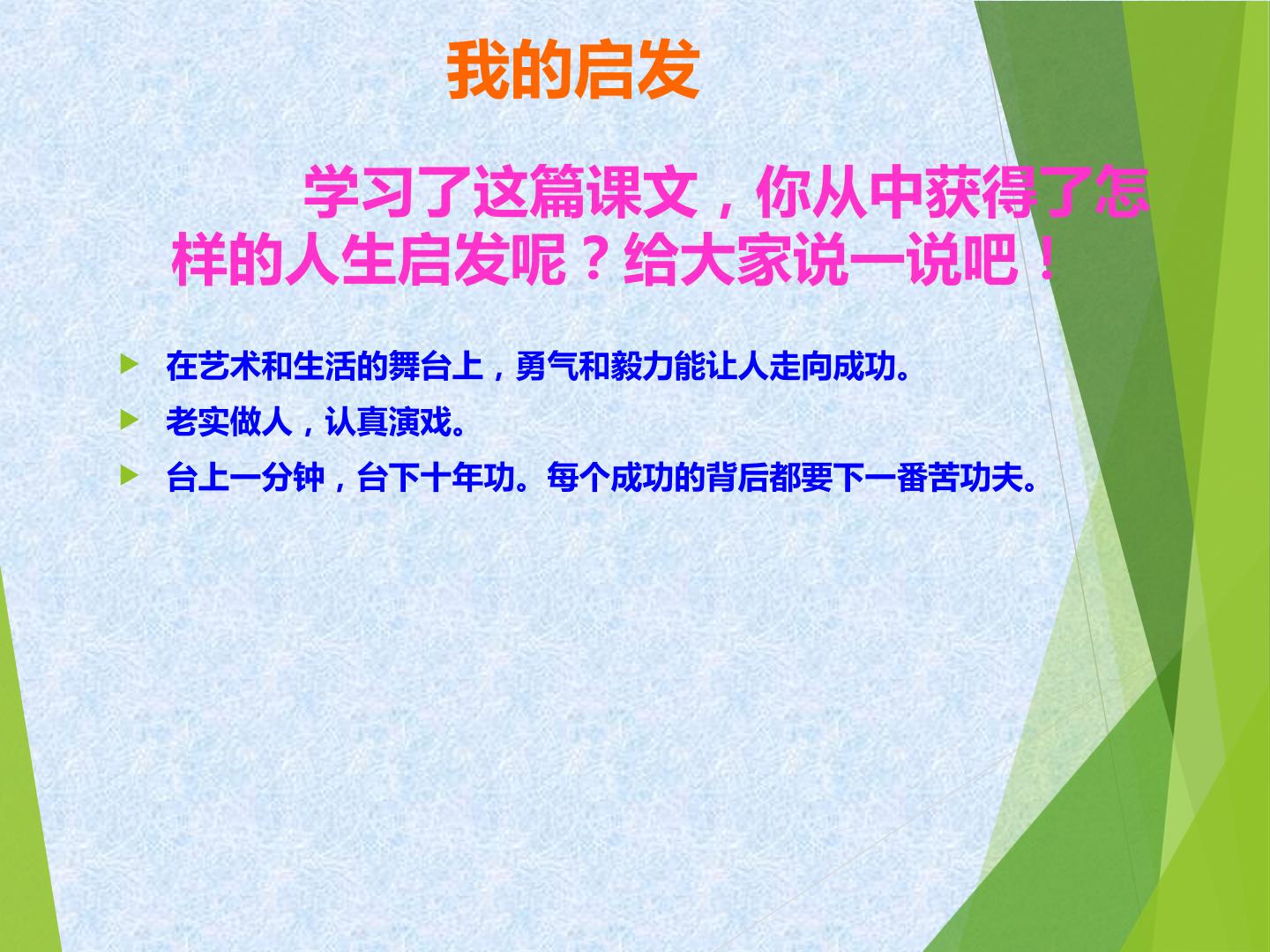 我的启发

学习了这篇课文，你从中获得了怎样的人生启发呢？给大家说一说吧！

在艺术和生活的舞台上，勇气和毅力能让人走向成功。

老实做人，认真演戏。

台上一分钟，台下十年功。每个成功的背后都要下一番苦功夫。